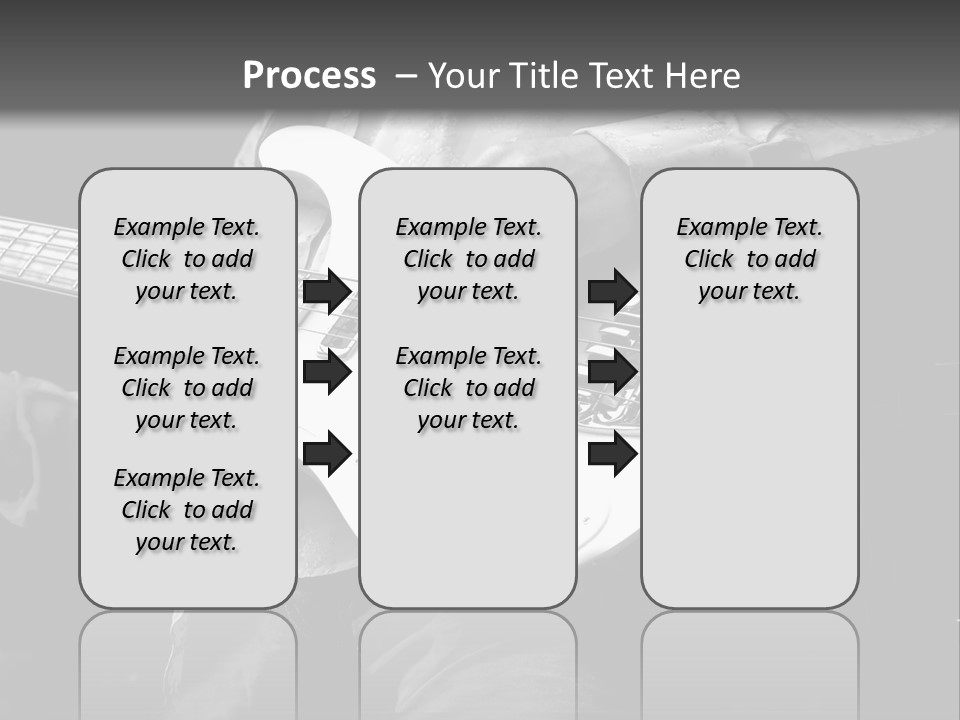 Process – Your Title Text Here

Example Text. Click to add your text.

Example Text. Click to add your text.

Example Text. Click to add your text.

Example Text. Click to add your text.

Example Text. Click to add your text.

Example Text. Click to add your text.